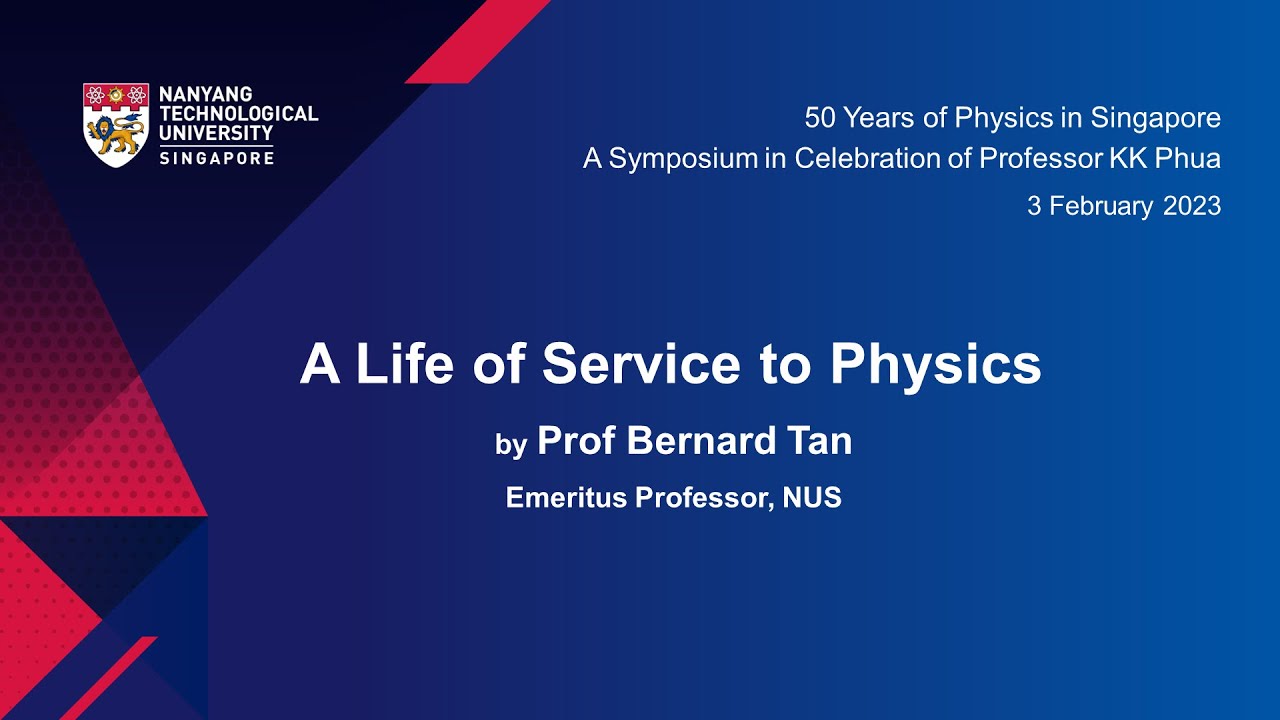 NANYANG TECHNOLOGICAL UNIVERSITY SINGAPORE

50 Years of Physics in Singapore
A Symposium in Celebration of Professor KK Phua
3 February 2023

A Life of Service to Physics

by Prof Bernard Tan

Emeritus Professor, NUS